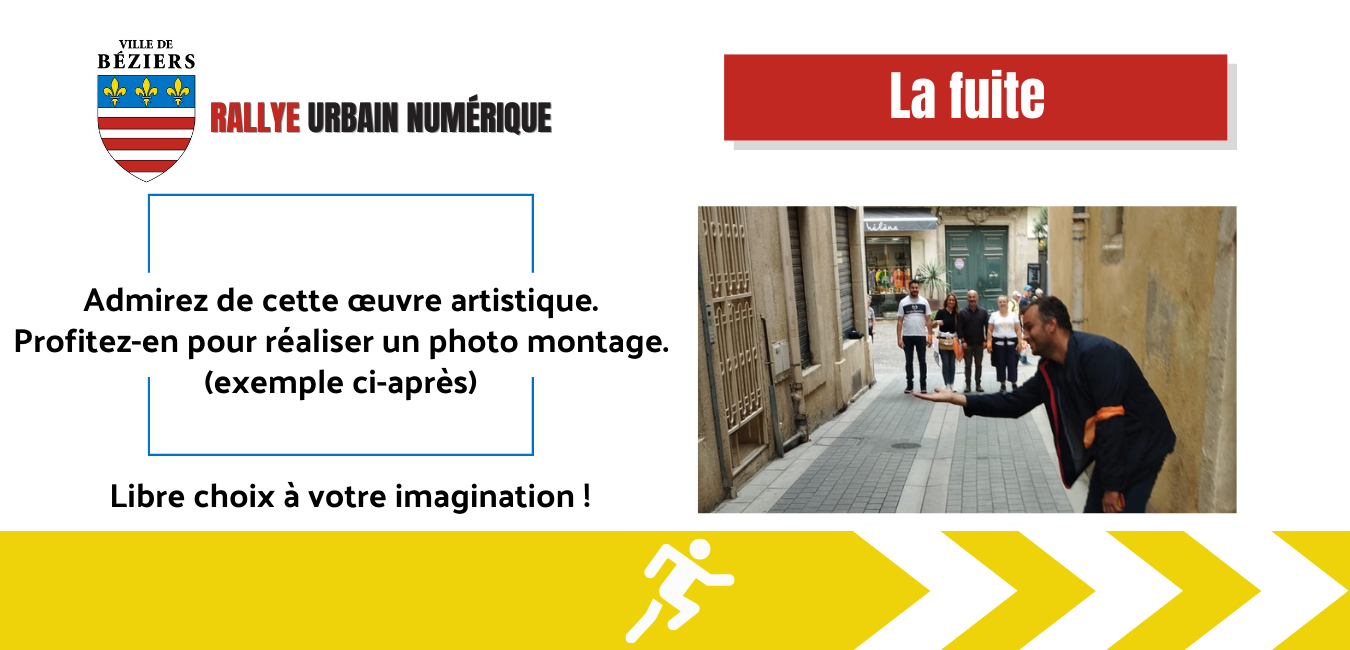 VILLE DE
BÉZIERS

RALLYE URBAIN NUMÉRIQUE

La fuite

Admirez de cette œuvre artistique.
Profitez-en pour réaliser un photo montage.
(exemple ci-après)

Libre choix à votre imagination !